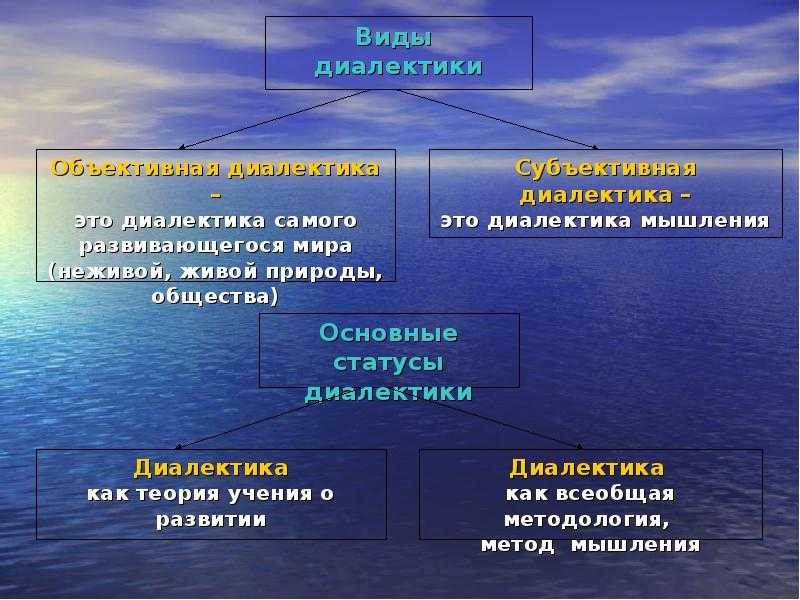 Виды диалектики

Объективная диалектика – это диалектика самого развивающегося мира (неживой, живой природы, общества)

Субъективная диалектика – это диалектика мышления

Основные статусы диалектики

Диалектика как теория учения о развитии

Диалектика как всеобщая методология, метод мышления